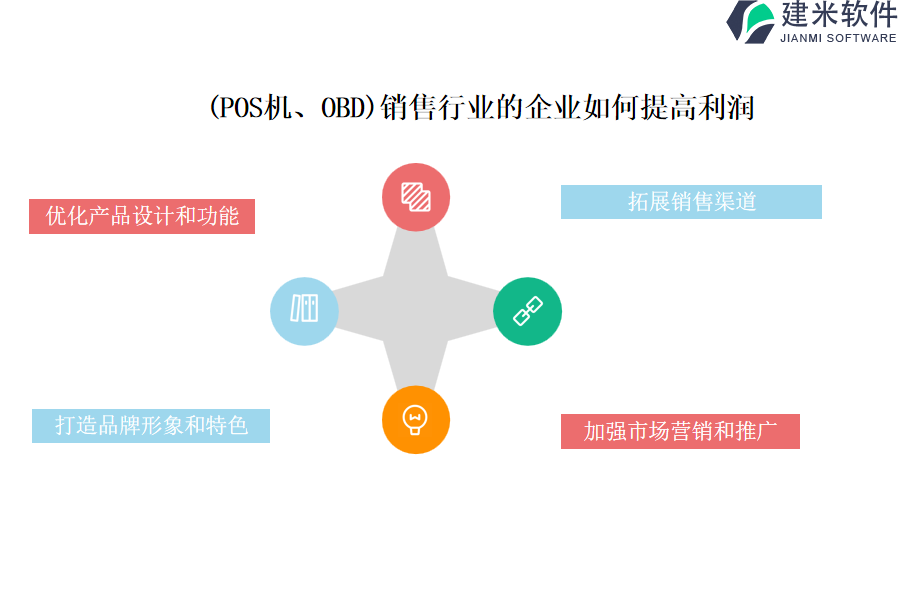 建米软件
JIANMI SOFTWARE

(POS机、OBD)销售行业的企业如何提高利润

优化产品设计和功能

拓展销售渠道

打造品牌形象和特色

加强市场营销和推广